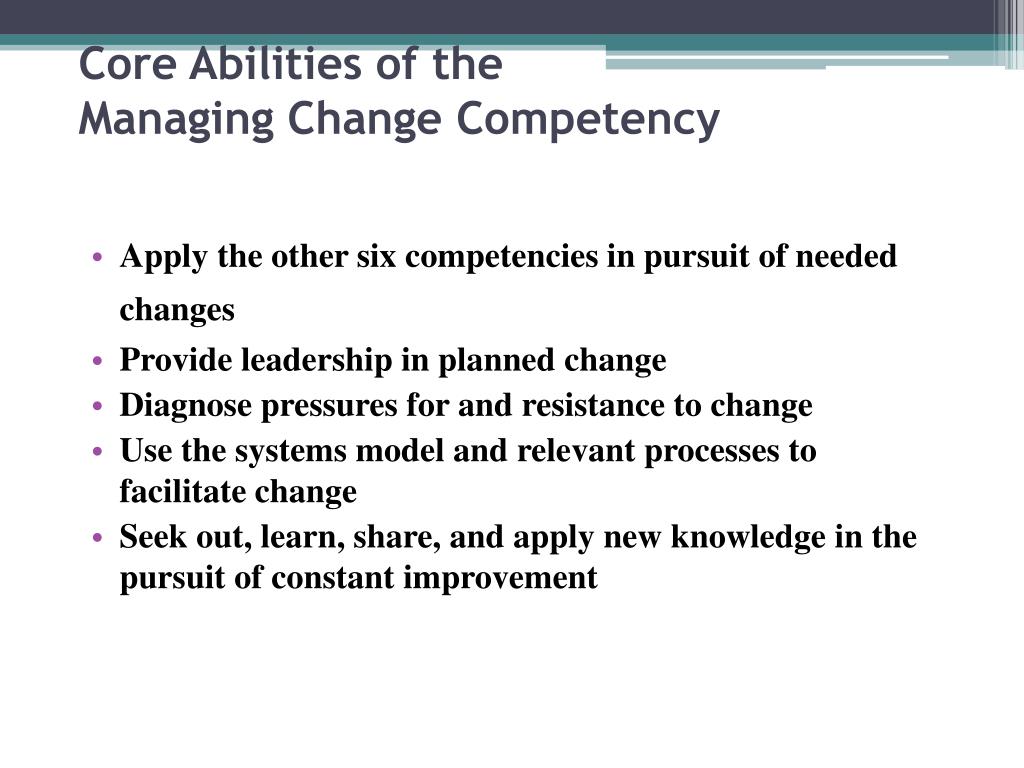 Core Abilities of the
Managing Change Competency

• Apply the other six competencies in pursuit of needed changes
• Provide leadership in planned change
• Diagnose pressures for and resistance to change
• Use the systems model and relevant processes to facilitate change
• Seek out, learn, share, and apply new knowledge in the pursuit of constant improvement